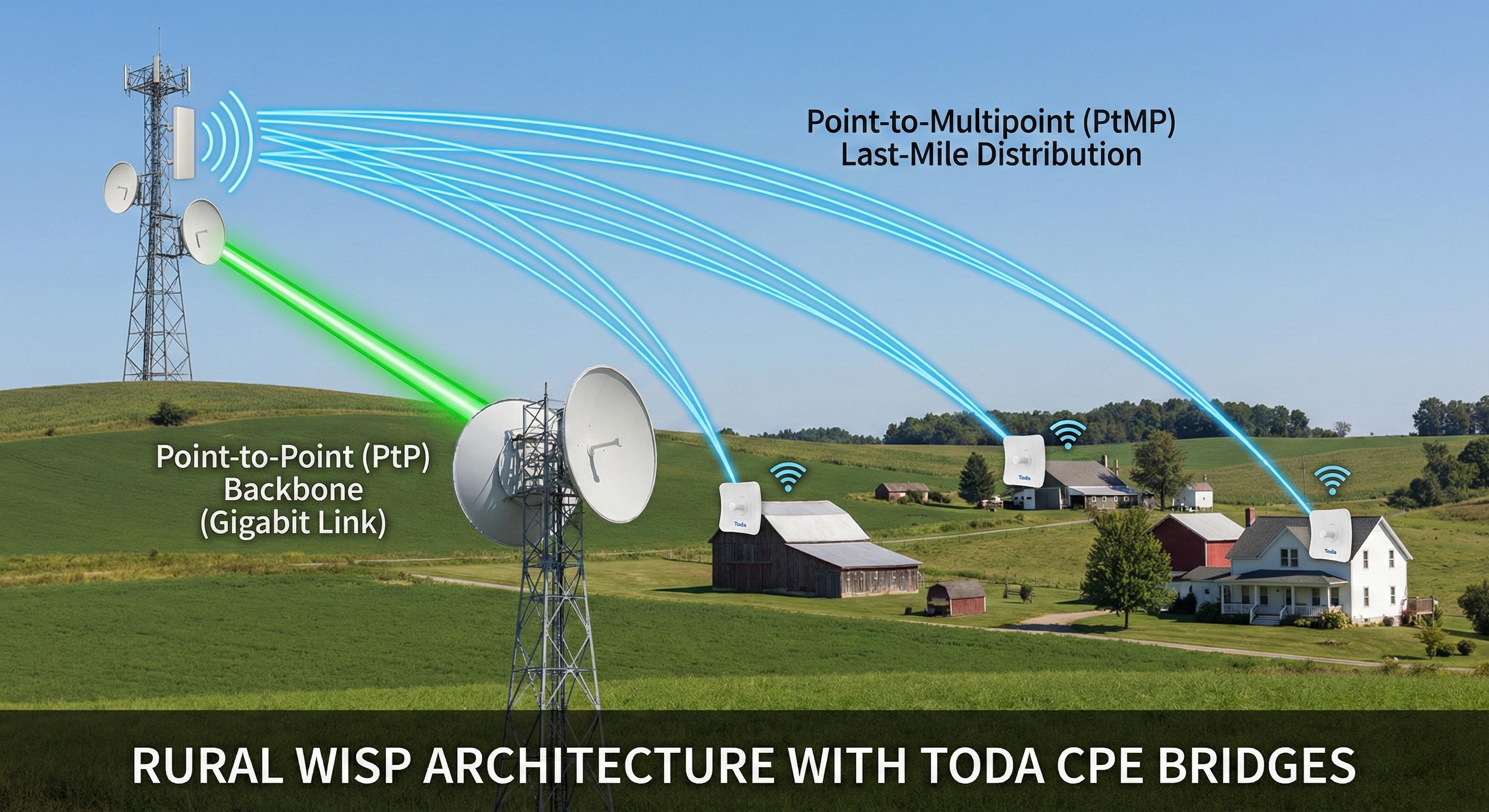 Point-to-Multipoint (PtMP)
Last-Mile Distribution

Point-to-Point (PtP)
Backbone
(Gigabit Link)

Toda

Toda

Toda

RURAL WISP ARCHITECTURE WITH TODA CPE BRIDGES